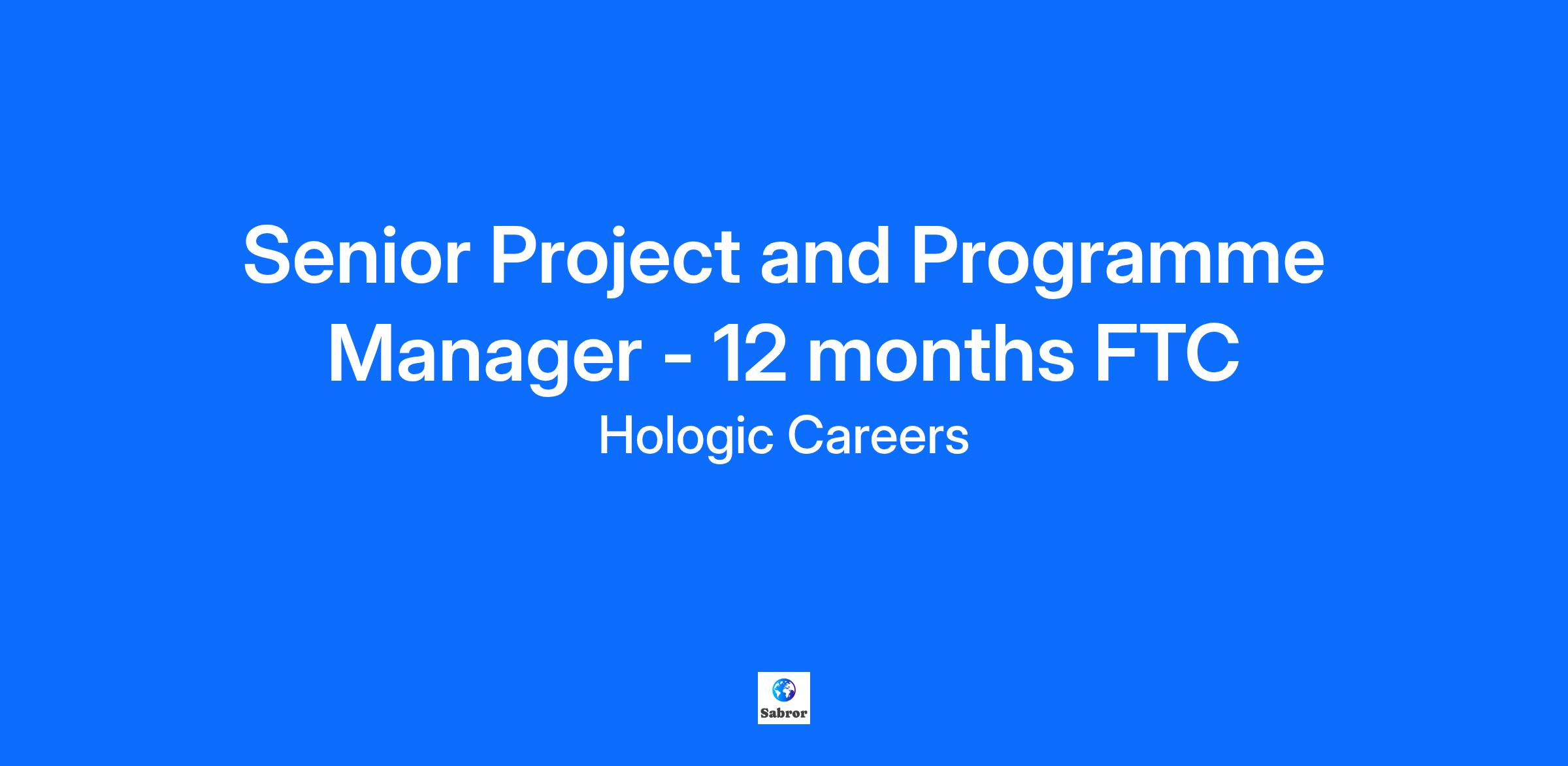 Senior Project and Programme Manager - 12 months FTC

Hologic Careers

Sabror